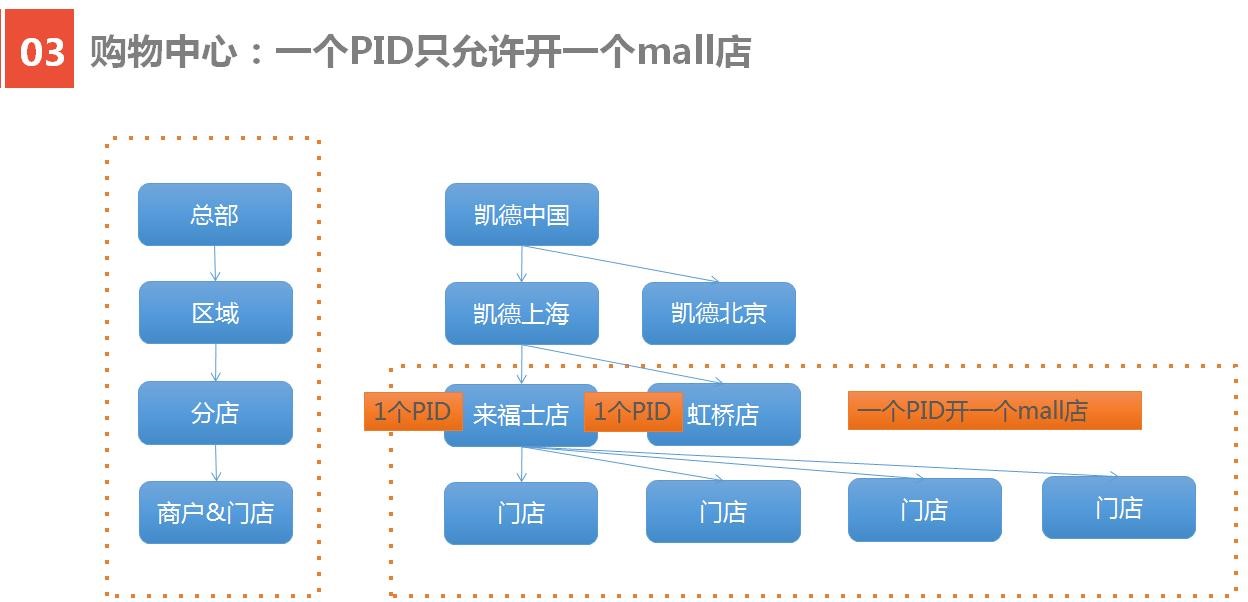 03 购物中心：一个PID只允许开一个mall店

总部

区域

分店

商户&门店

凯德中国

凯德上海

凯德北京

1个PID 来福士店

1个PID 虹桥店

一个PID开一个mall店

门店

门店

门店

门店